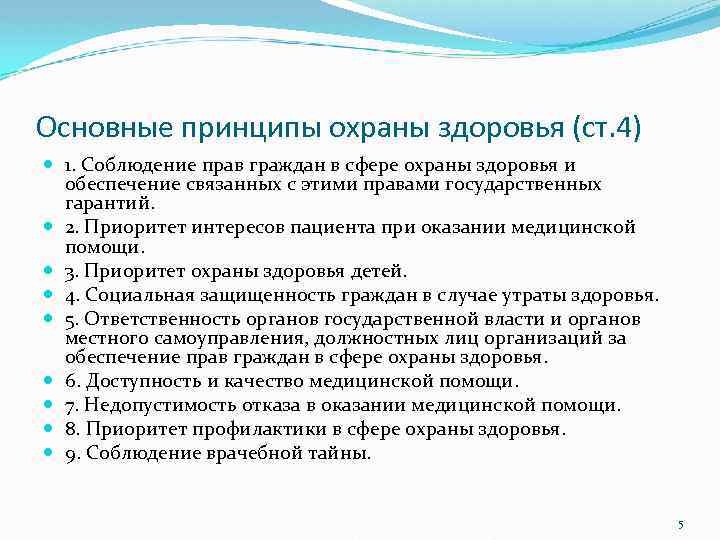 Основные принципы охраны здоровья (ст.4)

1. Соблюдение прав граждан в сфере охраны здоровья и обеспечение связанных с этими правами государственных гарантий.

2. Приоритет интересов пациента при оказании медицинской помощи.

3. Приоритет охраны здоровья детей.

4. Социальная защищенность граждан в случае утраты здоровья.

5. Ответственность органов государственной власти и органов местного самоуправления, должностных лиц организаций за обеспечение прав граждан в сфере охраны здоровья.

6. Доступность и качество медицинской помощи.

7. Недопустимость отказа в оказании медицинской помощи.

8. Приоритет профилактики в сфере охраны здоровья.

9. Соблюдение врачебной тайны.

5